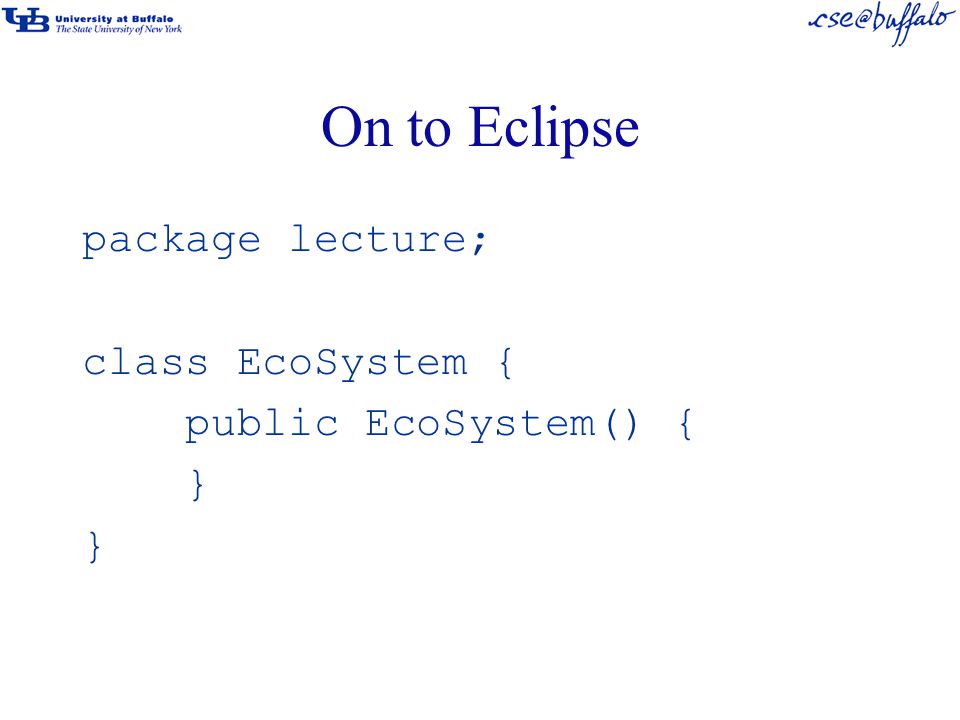 UB University at Buffalo
The State University of New York

cse@buffalo

On to Eclipse

package lecture;

class EcoSystem {
    public EcoSystem() {
    }
}